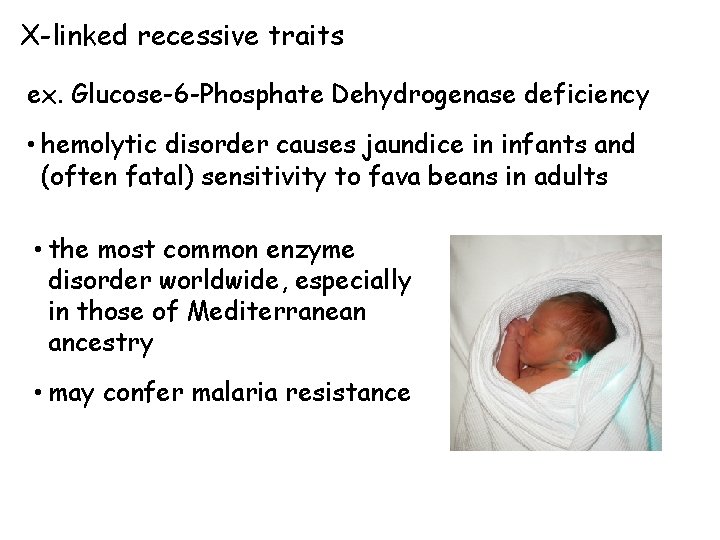 X-linked recessive traits

ex. Glucose-6-Phosphate Dehydrogenase deficiency

• hemolytic disorder causes jaundice in infants and (often fatal) sensitivity to fava beans in adults

• the most common enzyme disorder worldwide, especially in those of Mediterranean ancestry

• may confer malaria resistance